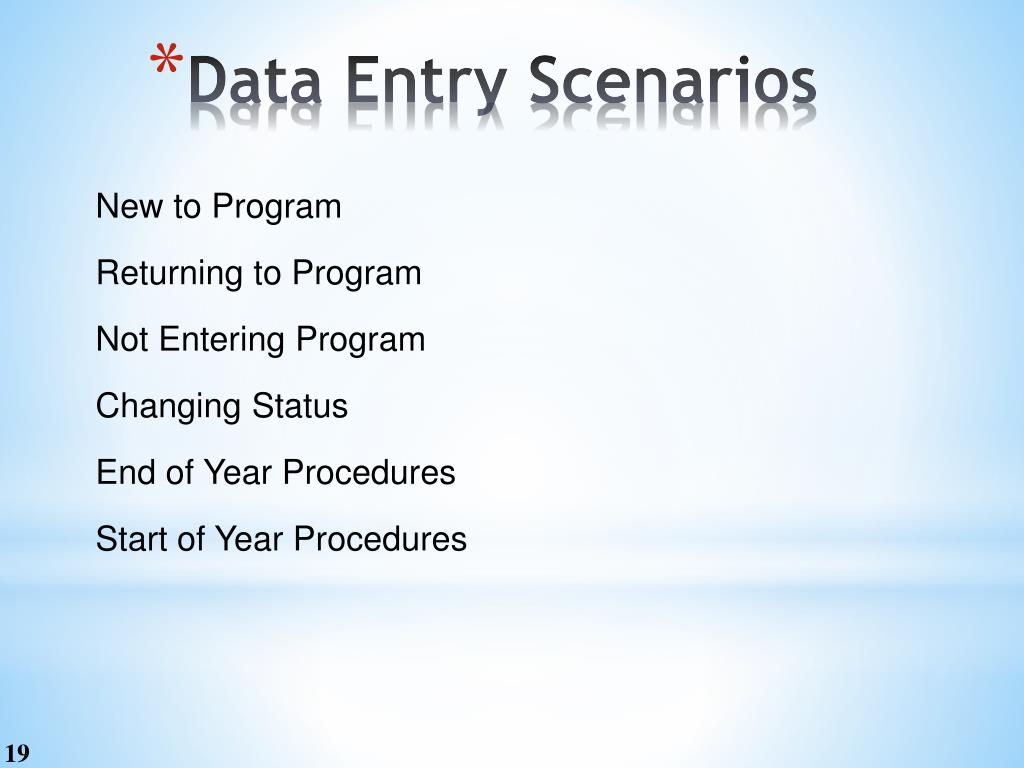 *Data Entry Scenarios

New to Program

Returning to Program

Not Entering Program

Changing Status

End of Year Procedures

Start of Year Procedures

19